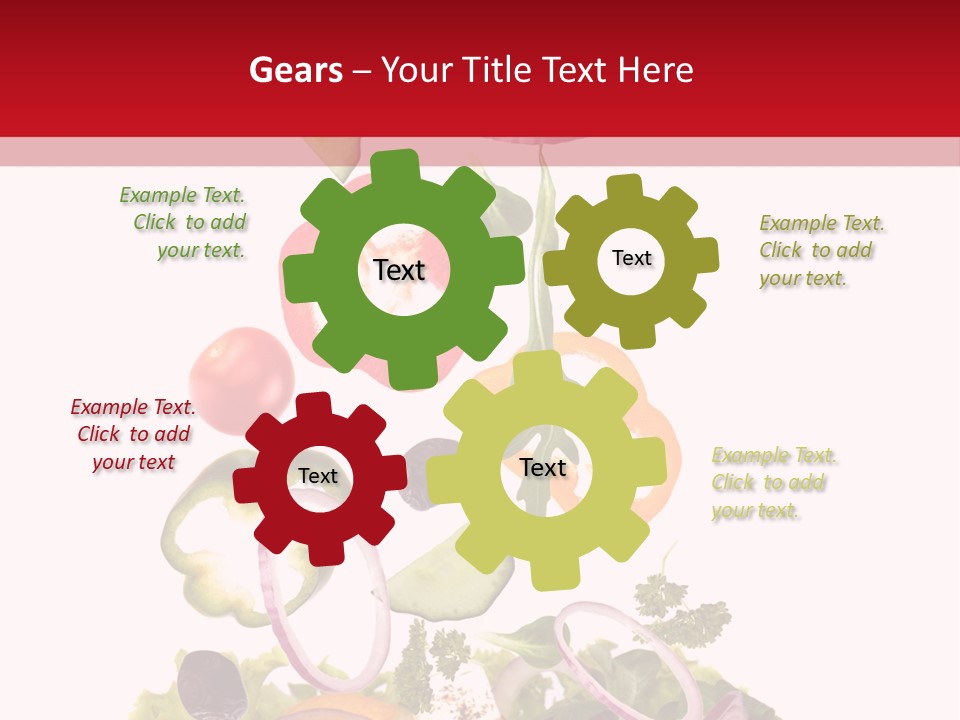 Gears – Your Title Text Here

Example Text. Click to add your text.

Text

Text

Example Text. Click to add your text.

Example Text. Click to add your text

Text

Text

Example Text. Click to add your text.